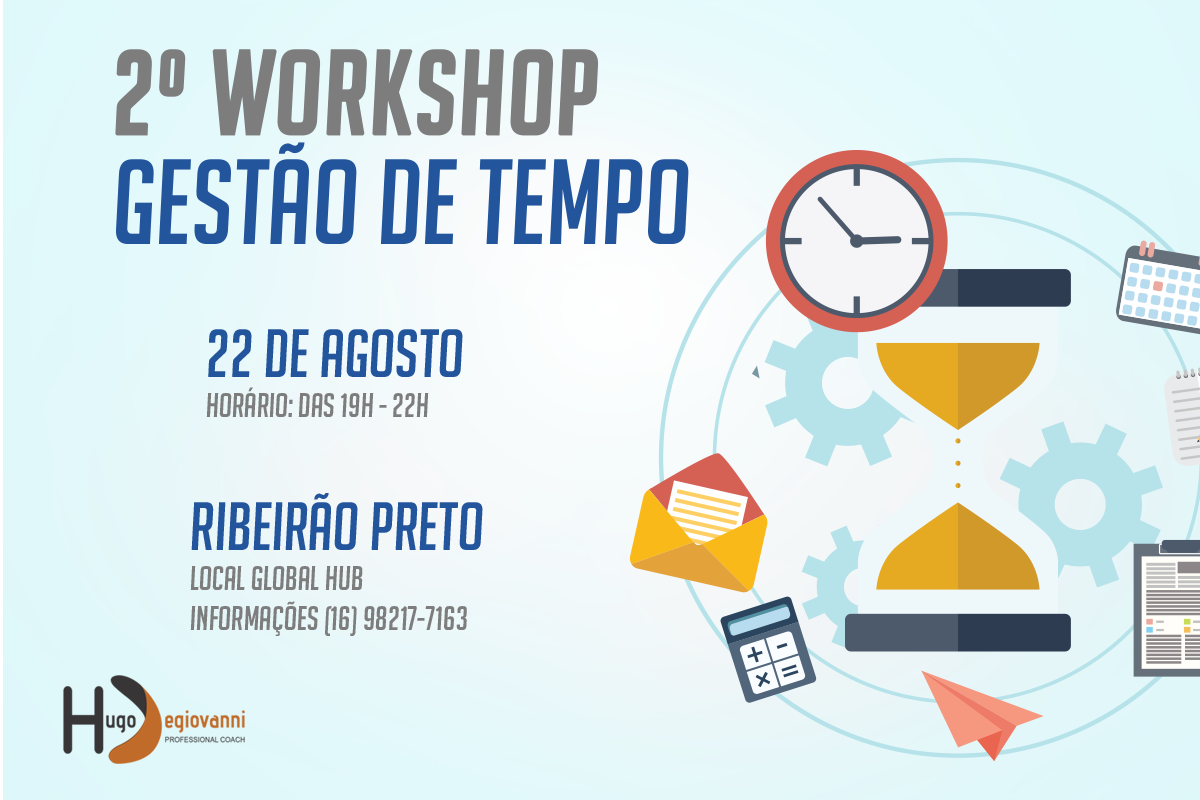 2º WORKSHOP
GESTÃO DE TEMPO

22 DE AGOSTO
HORÁRIO: DAS 19H - 22H

RIBEIRÃO PRETO
LOCAL GLOBAL HUB
INFORMAÇÕES (16) 98217-7163

Hugo Degiovanni
PROFESSIONAL COACH